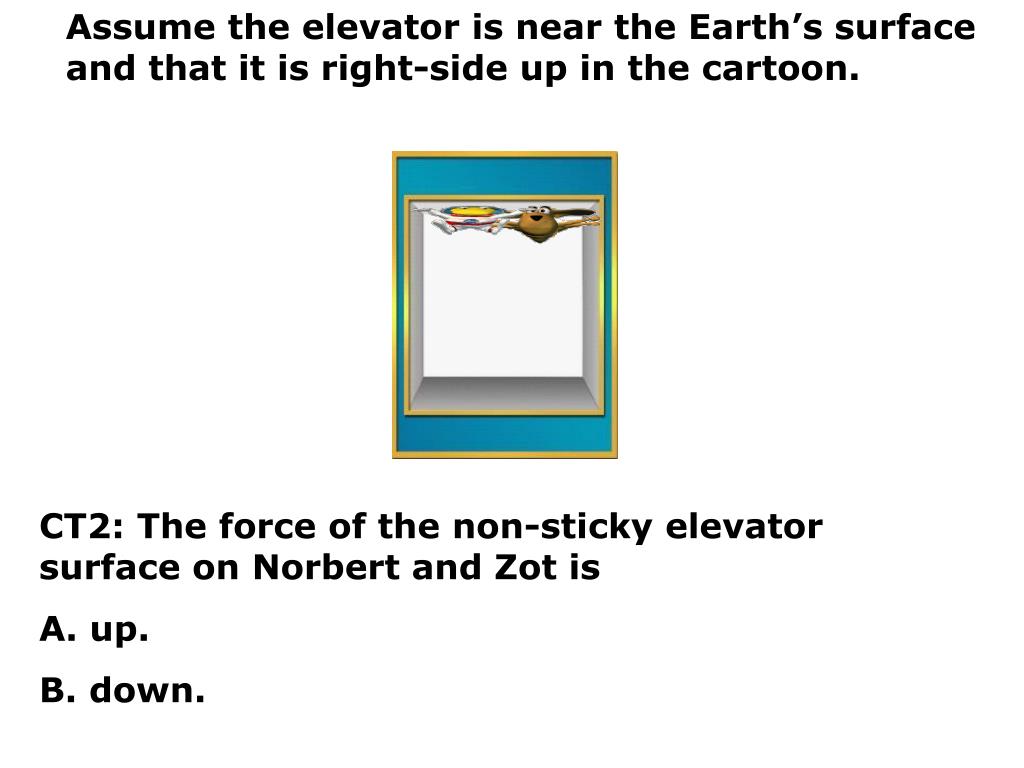 Assume the elevator is near the Earth’s surface and that it is right-side up in the cartoon.

CT2: The force of the non-sticky elevator surface on Norbert and Zot is

A. up.

B. down.